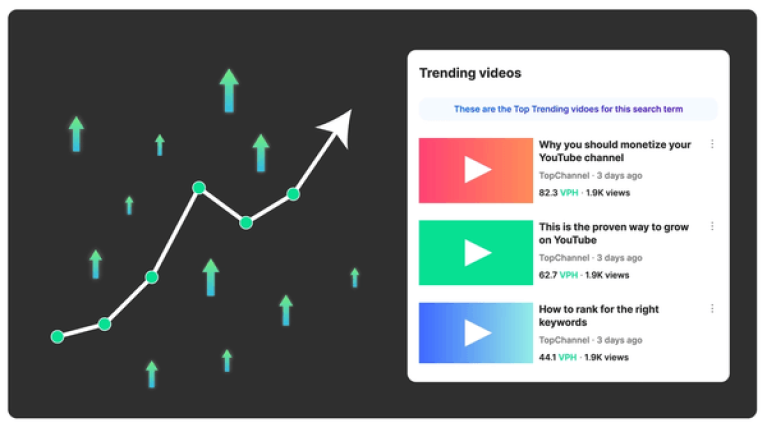 Trending videos

These are the Top Trending vidoes for this search term

Why you should monetize your YouTube channel
TopChannel · 3 days ago
82.3 VPH · 1.9K views

This is the proven way to grow on YouTube
TopChannel · 3 days ago
62.7 VPH · 1.9K views

How to rank for the right keywords
TopChannel · 3 days ago
44.1 VPH · 1.9K views